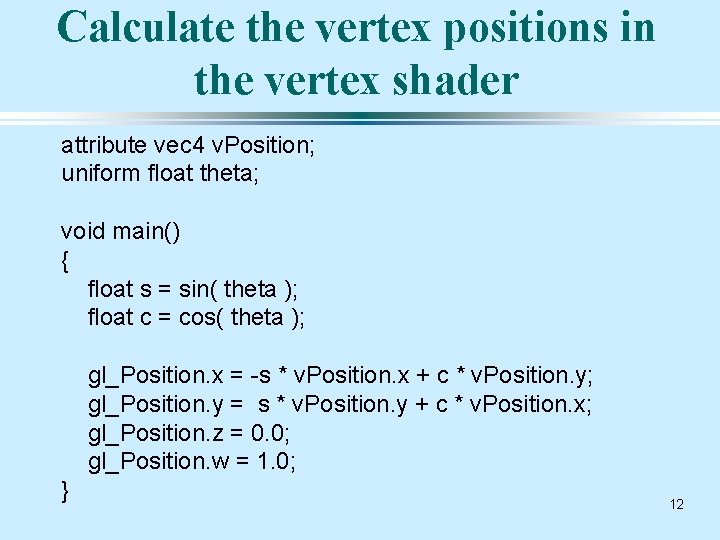 Calculate the vertex positions in the vertex shader

attribute vec4 vPosition;
uniform float theta;

void main()
{
    float s = sin( theta );
    float c = cos( theta );

    gl_Position.x = -s * vPosition.x + c * vPosition.y;
    gl_Position.y =  s * vPosition.y + c * vPosition.x;
    gl_Position.z = 0.0;
    gl_Position.w = 1.0;
}

12